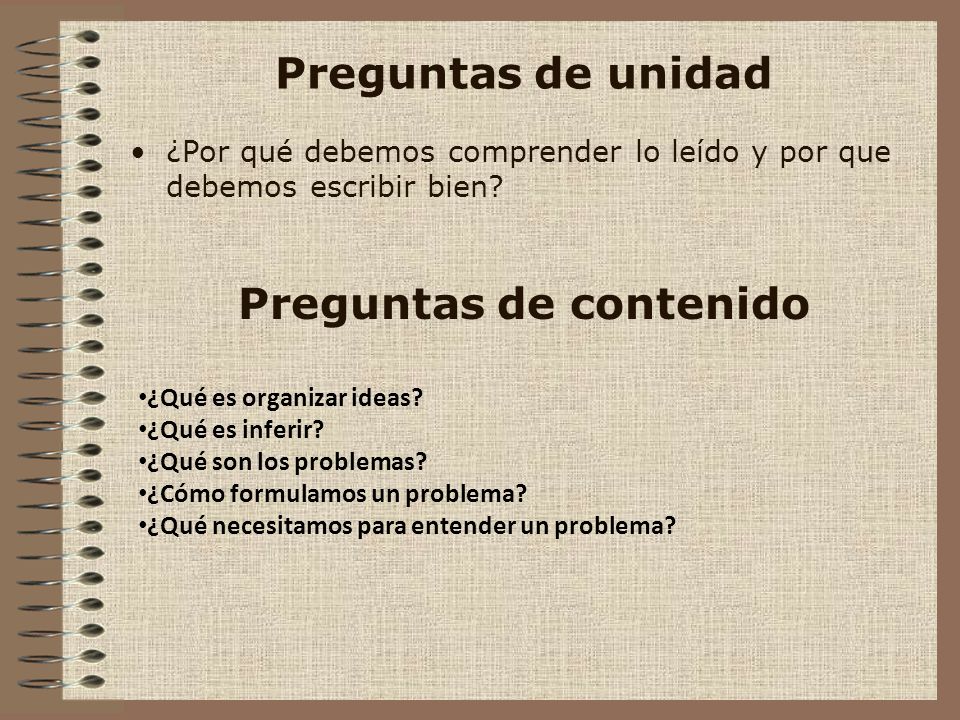 Preguntas de unidad

• ¿Por qué debemos comprender lo leído y por que debemos escribir bien?

Preguntas de contenido

•¿Qué es organizar ideas?
•¿Qué es inferir?
•¿Qué son los problemas?
•¿Cómo formulamos un problema?
•¿Qué necesitamos para entender un problema?